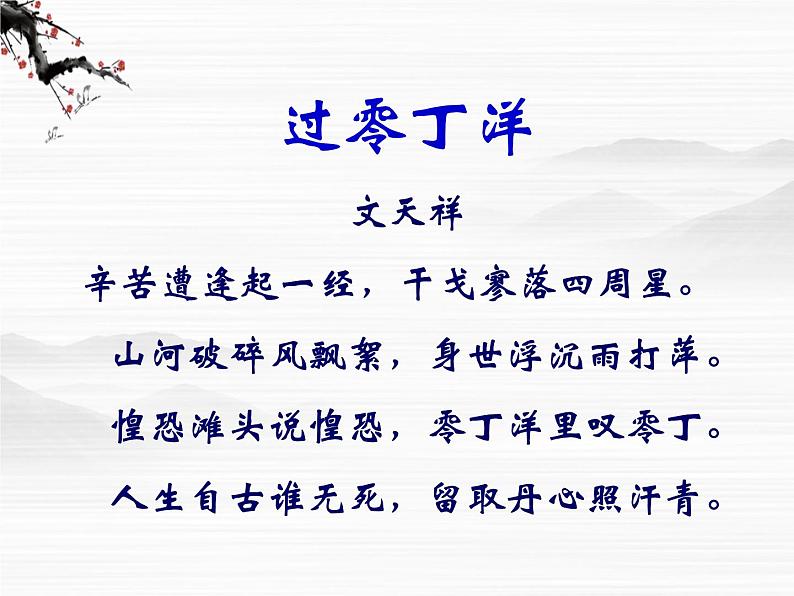 过零丁洋

文天祥

辛苦遭逢起一经，干戈寥落四周星。

山河破碎风飘絮，身世浮沉雨打萍。

惶恐滩头说惶恐，零丁洋里叹零丁。

人生自古谁无死，留取丹心照汗青。